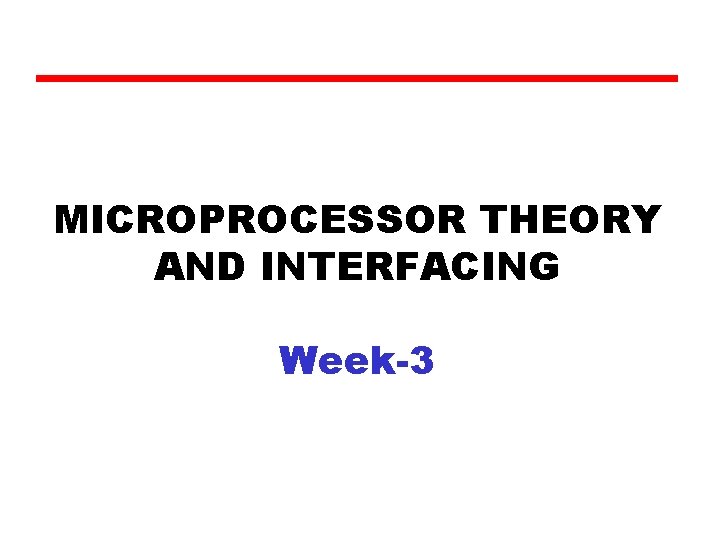 MICROPROCESSOR THEORY AND INTERFACING

Week-3